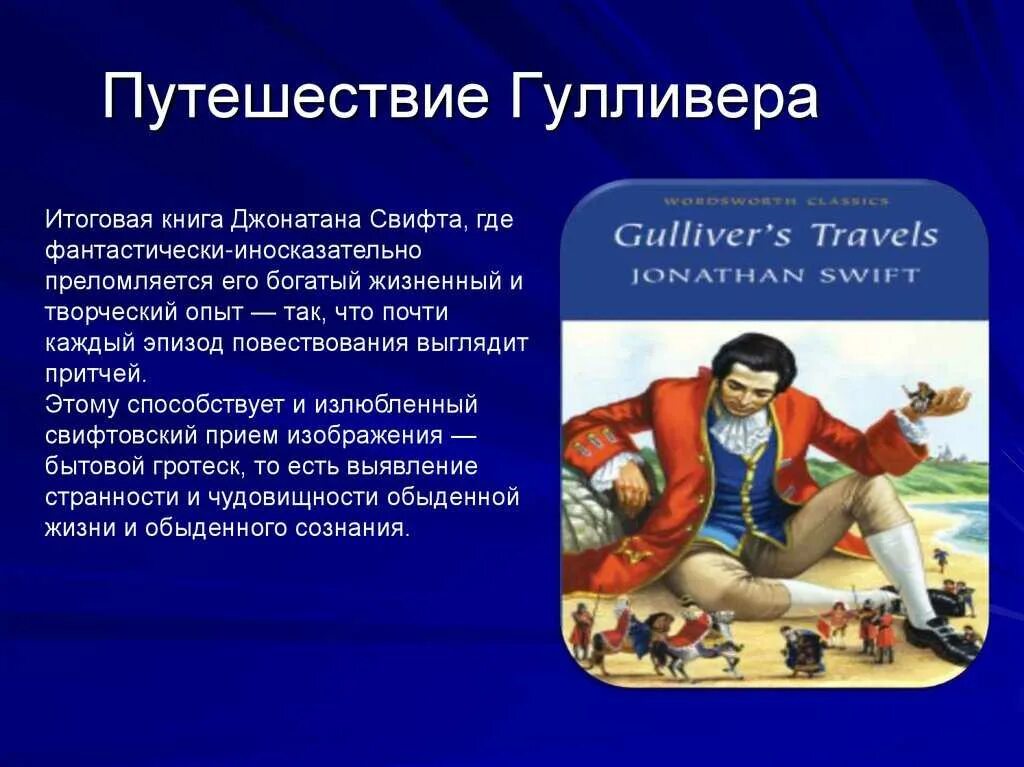 Путешествие Гулливера

Итоговая книга Джонатана Свифта, где фантастически-иносказательно преломляется его богатый жизненный и творческий опыт — так, что почти каждый эпизод повествования выглядит притчей.
Этому способствует и излюбленный свифтовский прием изображения — бытовой гротеск, то есть выявление странности и чудовищности обыденной жизни и обыденного сознания.

WORDSWORTH CLASSICS
Gulliver's Travels
JONATHAN SWIFT